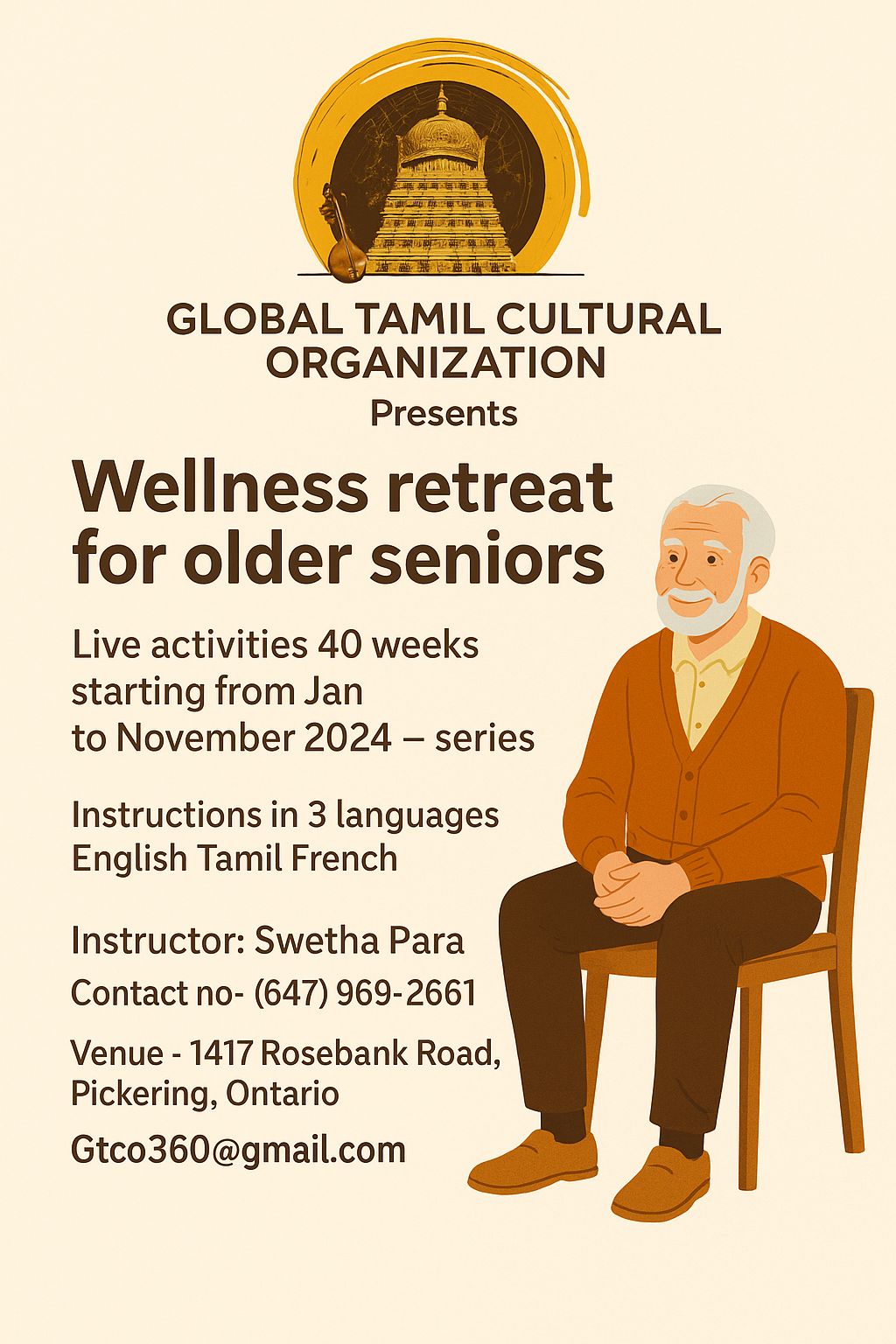 GLOBAL TAMIL CULTURAL ORGANIZATION
Presents

Wellness retreat for older seniors

Live activities 40 weeks starting from Jan to November 2024 – series

Instructions in 3 languages
English Tamil French

Instructor: Swetha Para
Contact no- (647) 969-2661

Venue - 1417 Rosebank Road, Pickering, Ontario

Gtco360@gmail.com